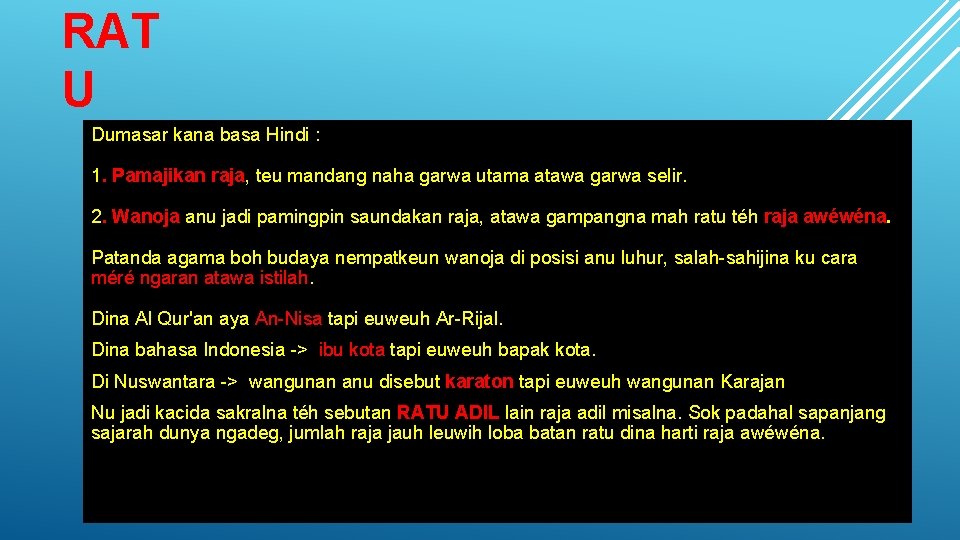 RAT
U

Dumasar kana basa Hindi :

1. Pamajikan raja, teu mandang naha garwa utama atawa garwa selir.

2. Wanoja anu jadi pamingpin saundakan raja, atawa gampangna mah ratu téh raja awéwéna.

Patanda agama boh budaya nempatkeun wanoja di posisi anu luhur, salah-sahijina ku cara méré ngaran atawa istilah.

Dina Al Qur'an aya An-Nisa tapi euweuh Ar-Rijal.

Dina bahasa Indonesia -> ibu kota tapi euweuh bapak kota.

Di Nuswantara -> wangunan anu disebut karaton tapi euweuh wangunan Karajan

Nu jadi kacida sakralna téh sebutan RATU ADIL lain raja adil misalna. Sok padahal sapanjang sajarah dunya ngadeg, jumlah raja jauh leuwih loba batan ratu dina harti raja awéwéna.